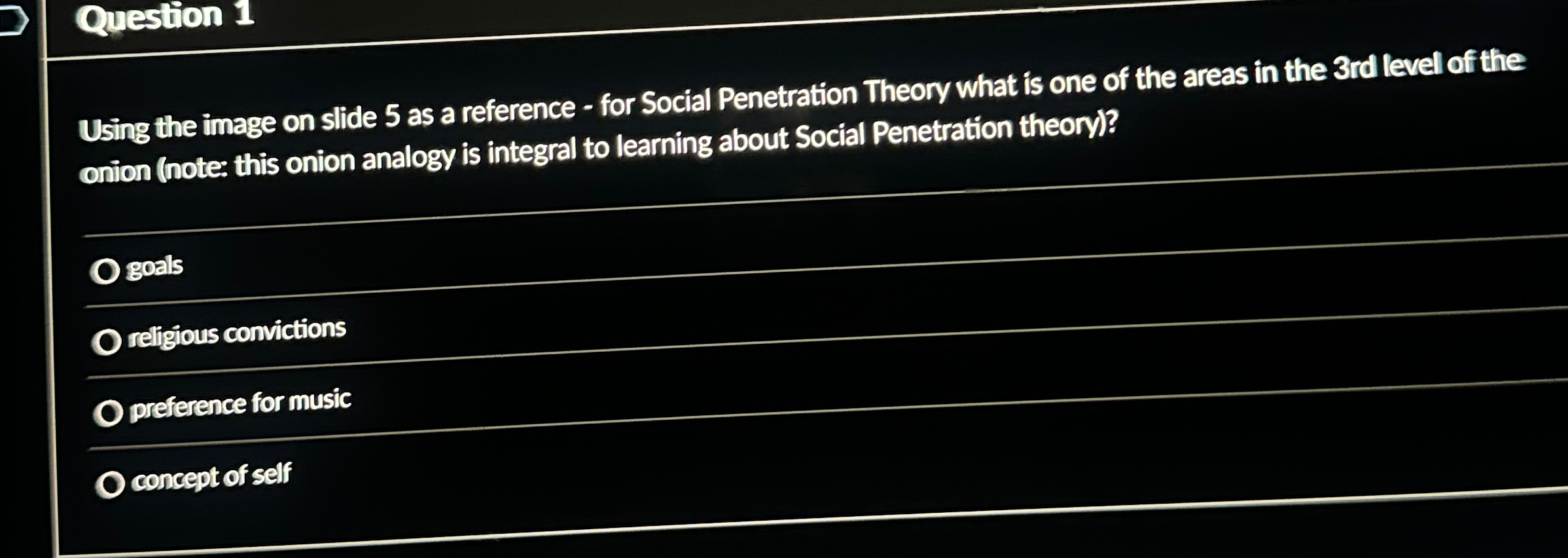 Question 1

Using the image on slide 5 as a reference - for Social Penetration Theory what is one of the areas in the 3rd level of the onion (note: this onion analogy is integral to learning about Social Penetration theory)?

goals

religious convictions

preference for music

concept of self